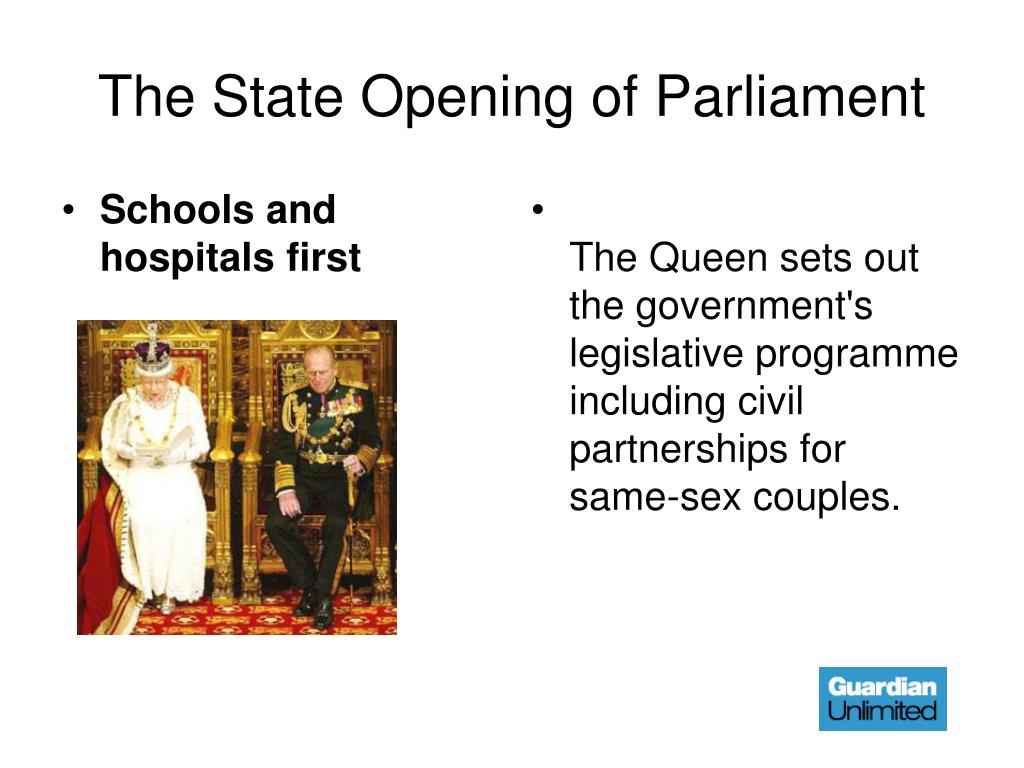 The State Opening of Parliament

• Schools and hospitals first

•

The Queen sets out the government's legislative programme including civil partnerships for same-sex couples.

Guardian Unlimited